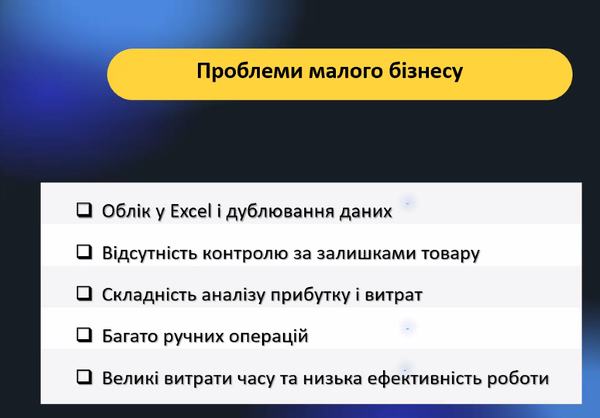 Проблеми малого бізнесу

❑ Облік у Excel і дублювання даних

❑ Відсутність контролю за залишками товару

❑ Складність аналізу прибутку і витрат

❑ Багато ручних операцій

❑ Великі витрати часу та низька ефективність роботи